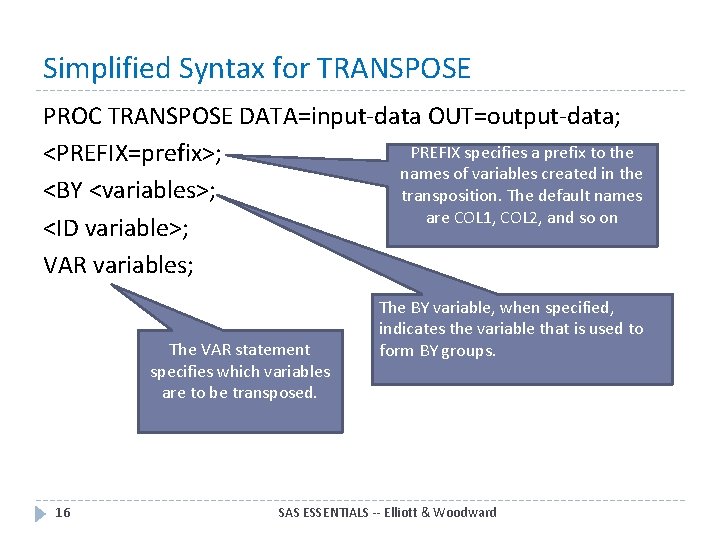 Simplified Syntax for TRANSPOSE

PROC TRANSPOSE DATA=input-data OUT=output-data;

<PREFIX=prefix>;

<BY <variables>;

<ID variable>;

VAR variables;

PREFIX specifies a prefix to the names of variables created in the transposition. The default names are COL1, COL2, and so on

The BY variable, when specified, indicates the variable that is used to form BY groups.

The VAR statement specifies which variables are to be transposed.

16

SAS ESSENTIALS -- Elliott & Woodward